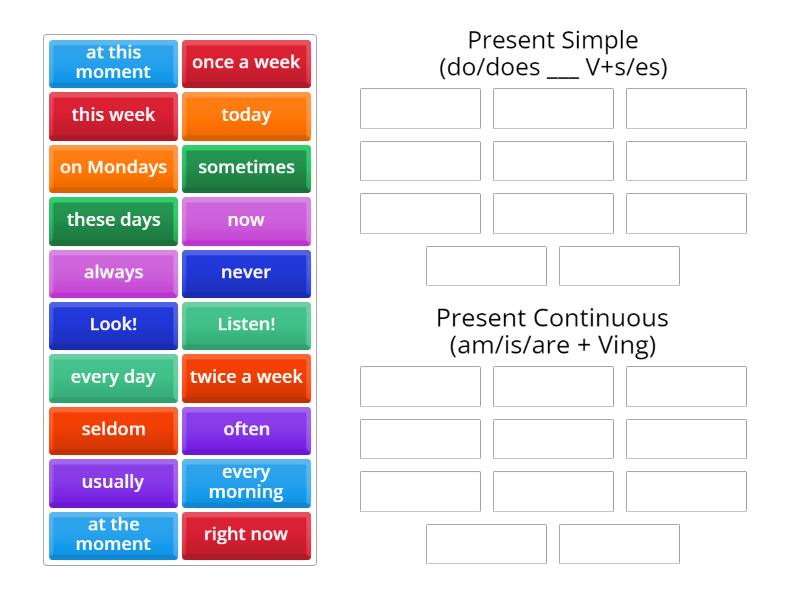 at this moment
once a week
this week
today
on Mondays
sometimes
these days
now
always
never
Look!
Listen!
every day
twice a week
seldom
often
usually
every morning
at the moment
right now

Present Simple
(do/does ___ V+s/es)

Present Continuous
(am/is/are + Ving)